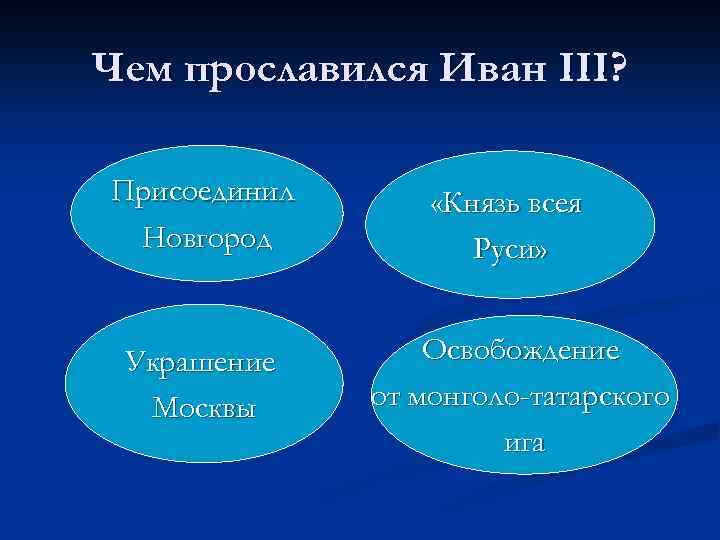 Чем прославился Иван III?

Присоединил Новгород

«Князь всея Руси»

Украшение Москвы

Освобождение от монголо-татарского ига